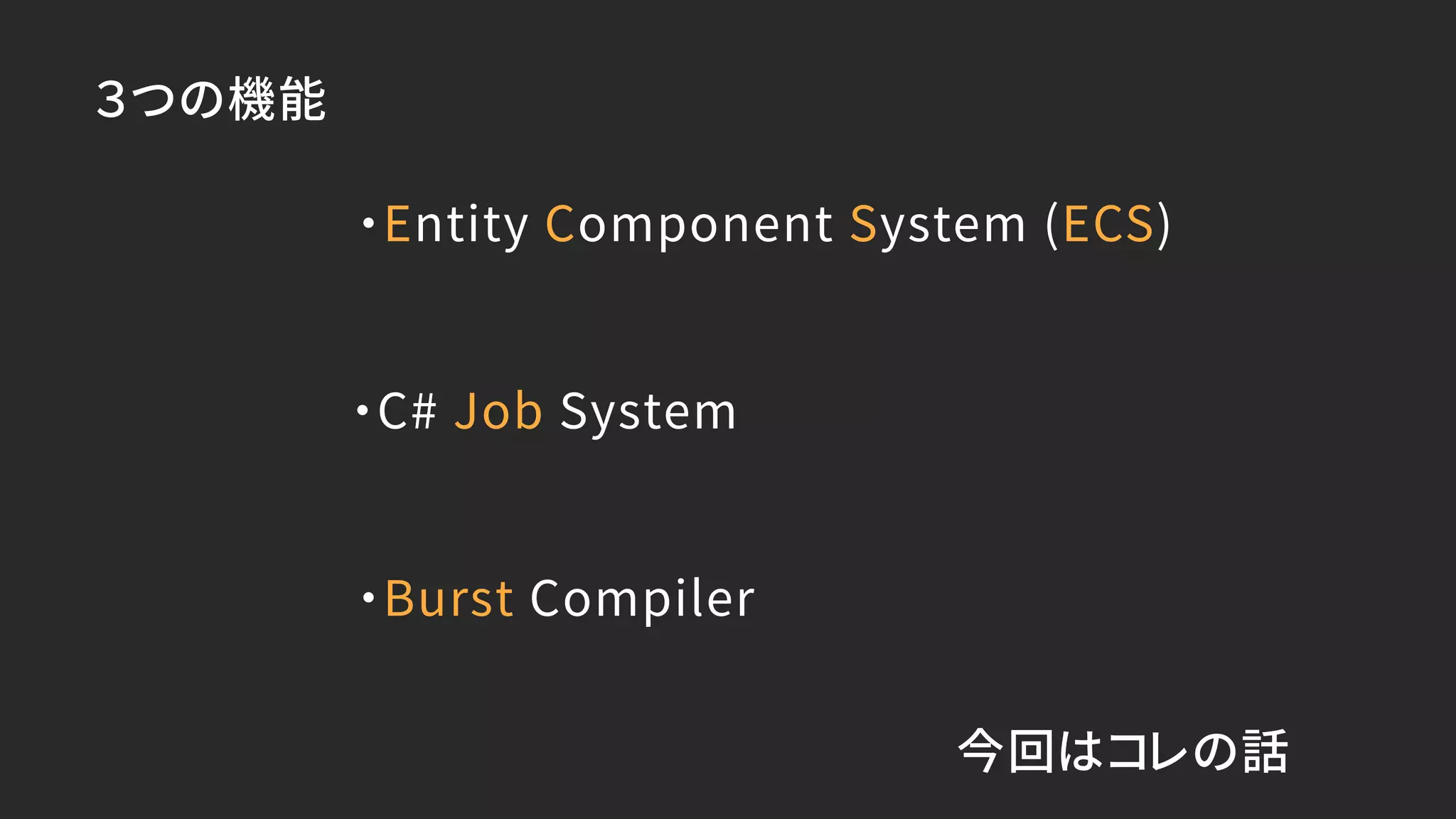 ３つの機能

・Entity Component System (ECS)

・C# Job System

・Burst Compiler

今回はコレの話